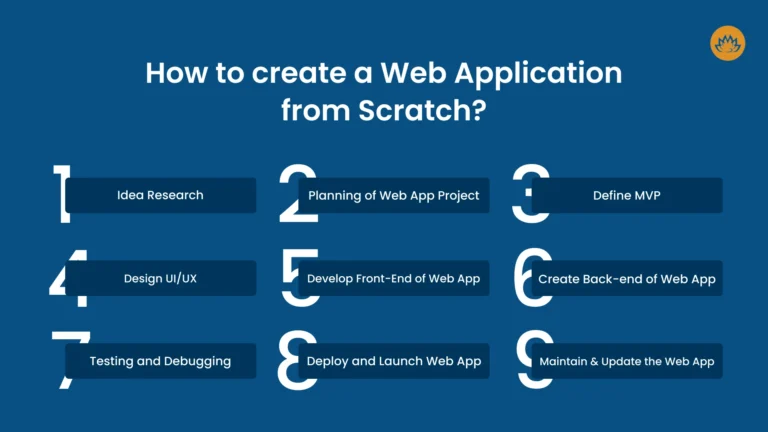 How to create a Web Application from Scratch?

1 Idea Research

2 Planning of Web App Project

3 Define MVP

4 Design UI/UX

5 Develop Front-End of Web App

6 Create Back-end of Web App

7 Testing and Debugging

8 Deploy and Launch Web App

9 Maintain & Update the Web App